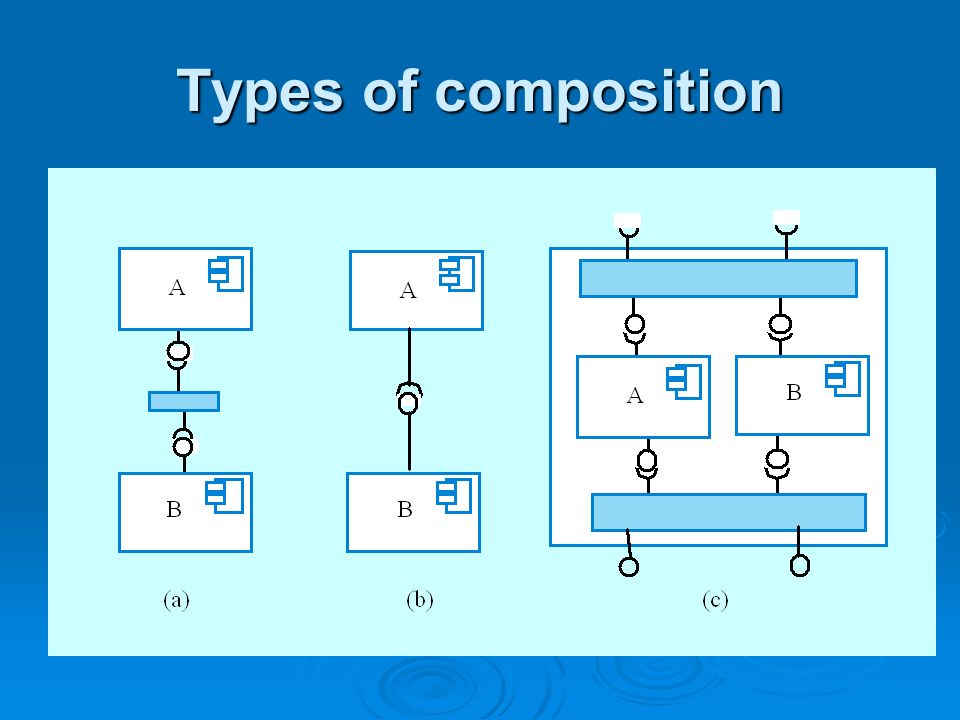 Types of composition

A

B

(a)

A

B

(b)

A

B

(c)